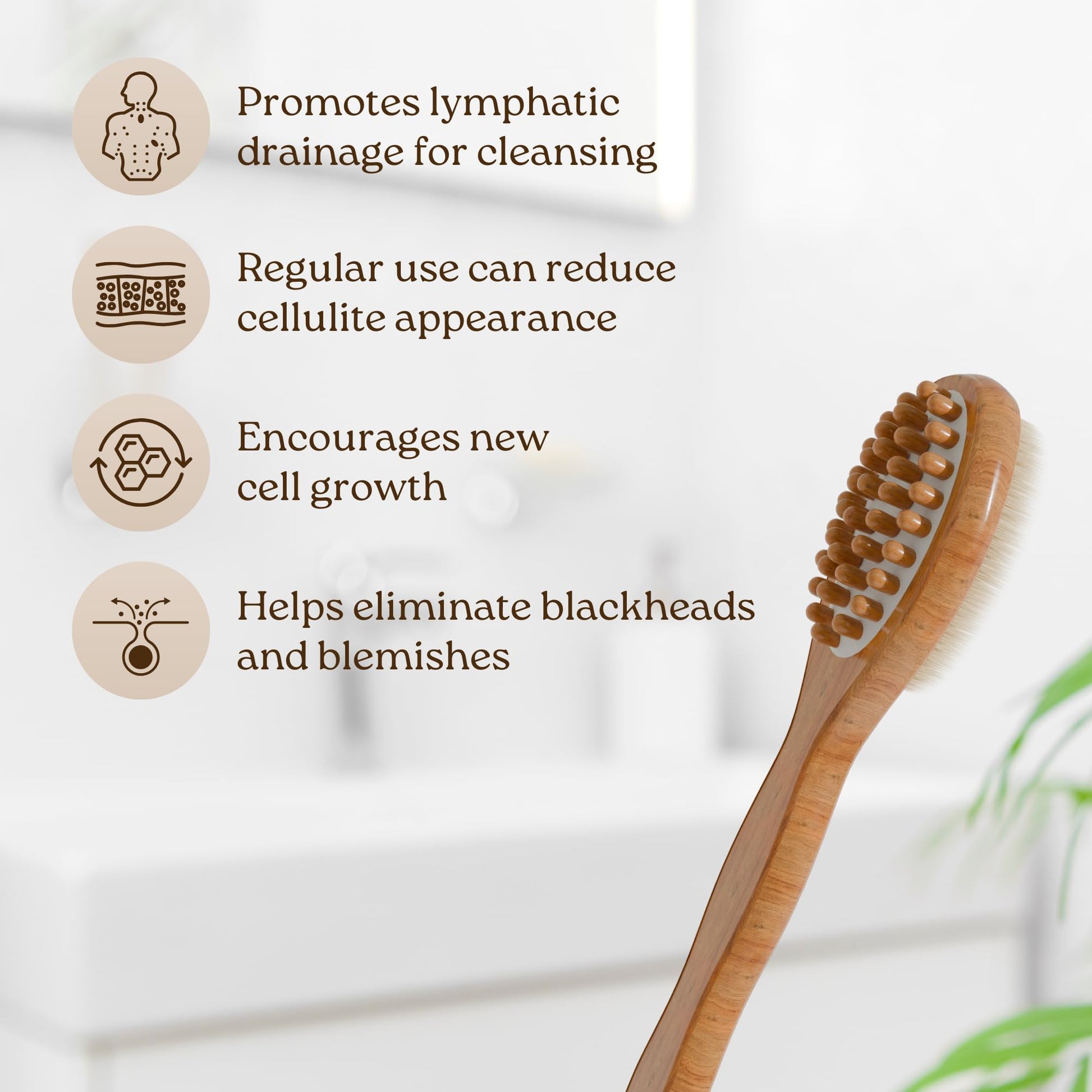 Promotes lymphatic drainage for cleansing

Regular use can reduce cellulite appearance

Encourages new cell growth

Helps eliminate blackheads and blemishes